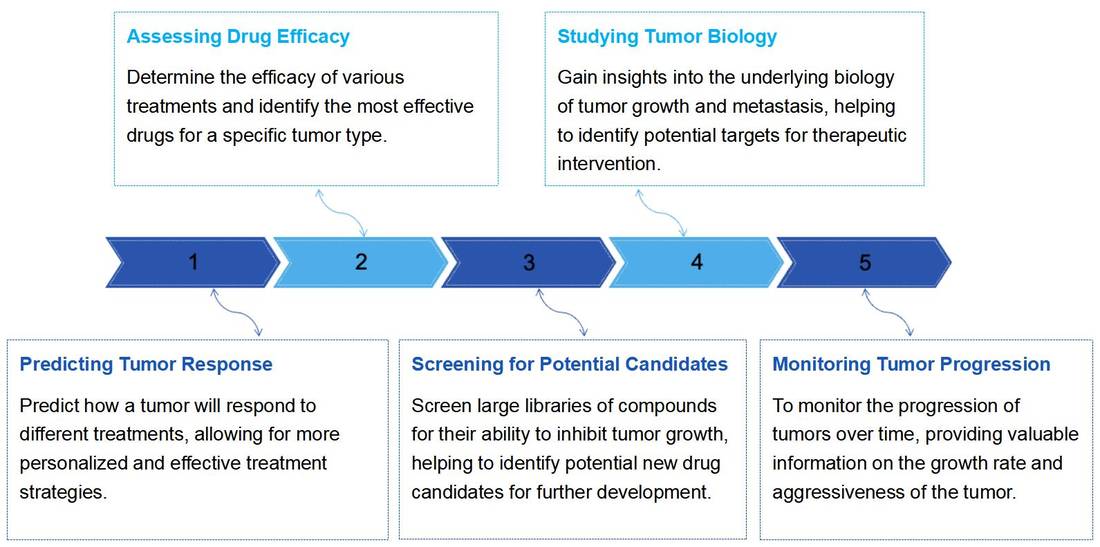 Assessing Drug Efficacy

Determine the efficacy of various treatments and identify the most effective drugs for a specific tumor type.

Studying Tumor Biology

Gain insights into the underlying biology of tumor growth and metastasis, helping to identify potential targets for therapeutic intervention.

1

2

3

4

5

Predicting Tumor Response

Predict how a tumor will respond to different treatments, allowing for more personalized and effective treatment strategies.

Screening for Potential Candidates

Screen large libraries of compounds for their ability to inhibit tumor growth, helping to identify potential new drug candidates for further development.

Monitoring Tumor Progression

To monitor the progression of tumors over time, providing valuable information on the growth rate and aggressiveness of the tumor.